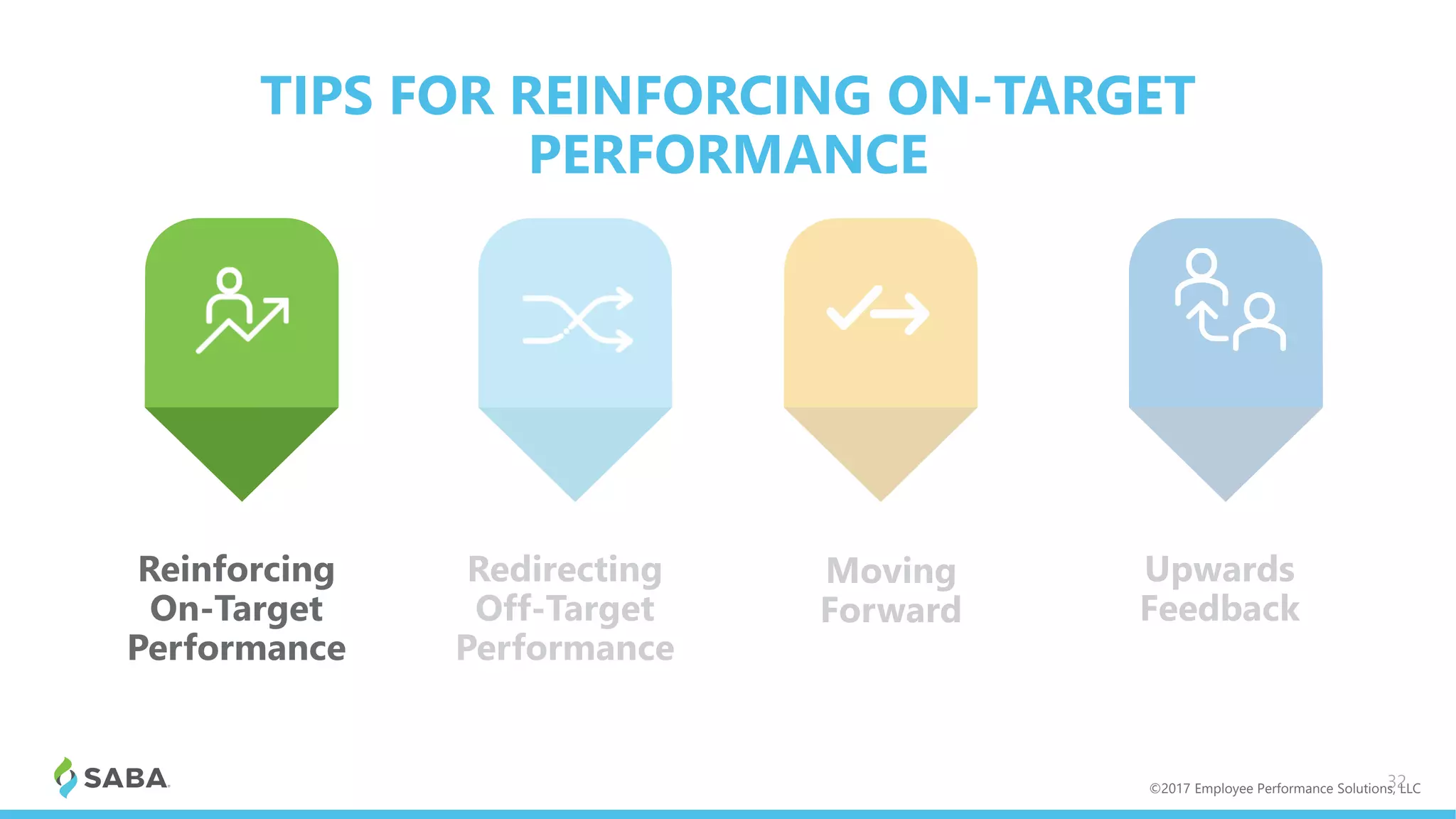 TIPS FOR REINFORCING ON-TARGET PERFORMANCE

Reinforcing On-Target Performance

Redirecting Off-Target Performance

Moving Forward

Upwards Feedback

SABA

32

©2017 Employee Performance Solutions, LLC